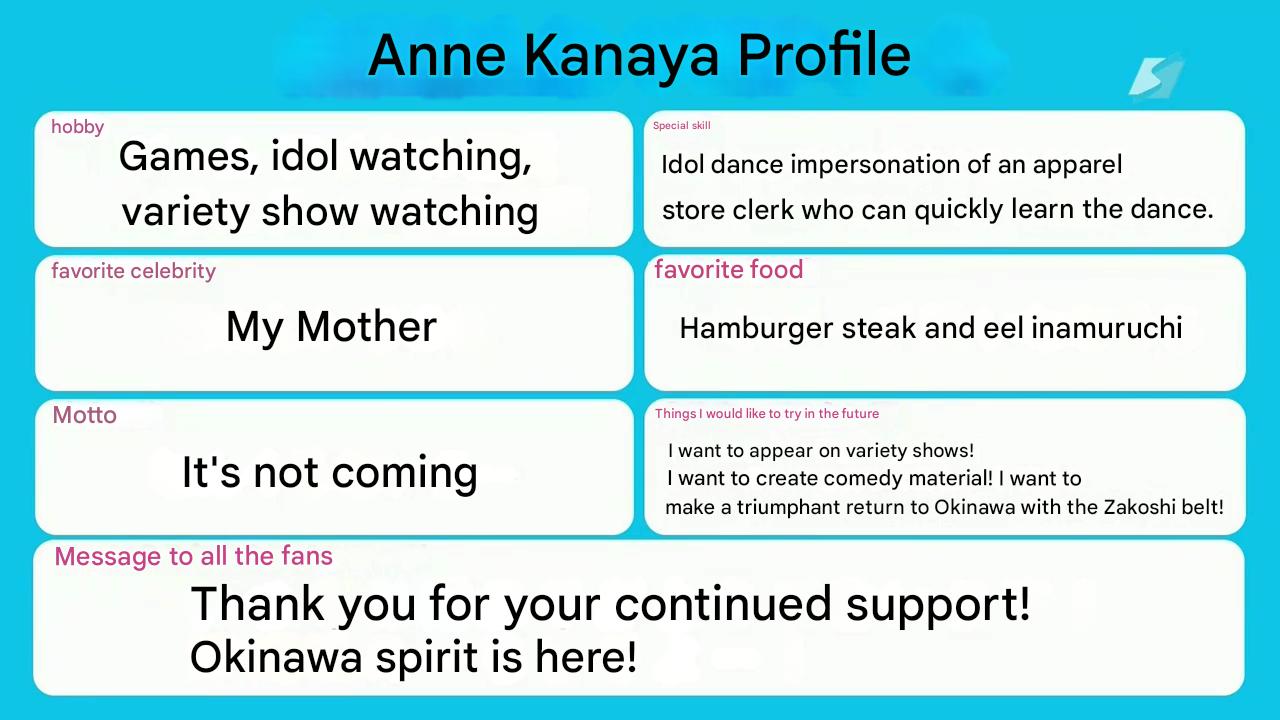 Anne Kanaya Profile

hobby
Games, idol watching, variety show watching

Special skill
Idol dance impersonation of an apparel store clerk who can quickly learn the dance.

favorite celebrity
My Mother

favorite food
Hamburger steak and eel inamuruchi

Motto
It's not coming

Things I would like to try in the future
I want to appear on variety shows!
I want to create comedy material! I want to make a triumphant return to Okinawa with the Zakoshi belt!

Message to all the fans
Thank you for your continued support!
Okinawa spirit is here!